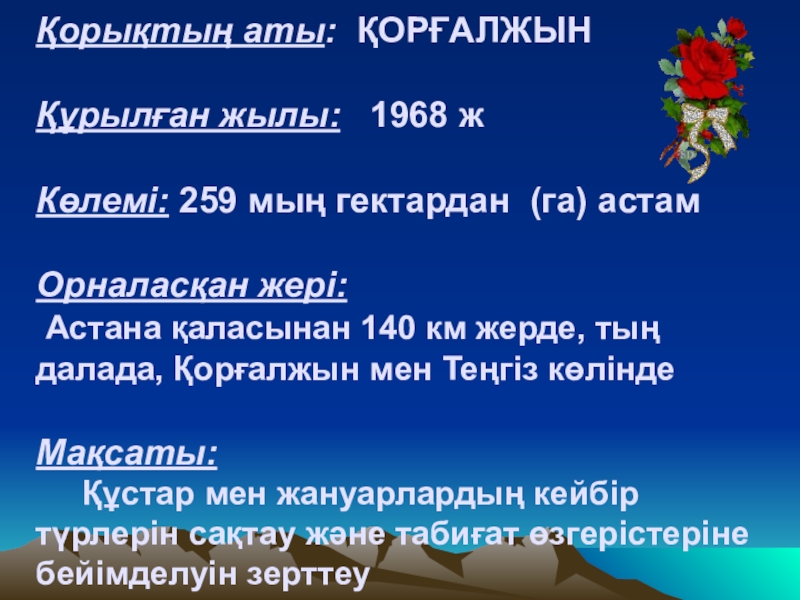 Қорықтың аты: ҚОРҒАЛЖЫН

Құрылған жылы: 1968 ж

Көлемі: 259 мың гектардан (га) астам

Орналасқан жері:
Астана қаласынан 140 км жерде, тың далада, Қорғалжын мен Теңгіз көлінде

Мақсаты:
Құстар мен жануарлардың кейбір түрлерін сақтау және табиғат өзгерістеріне бейімделуін зерттеу